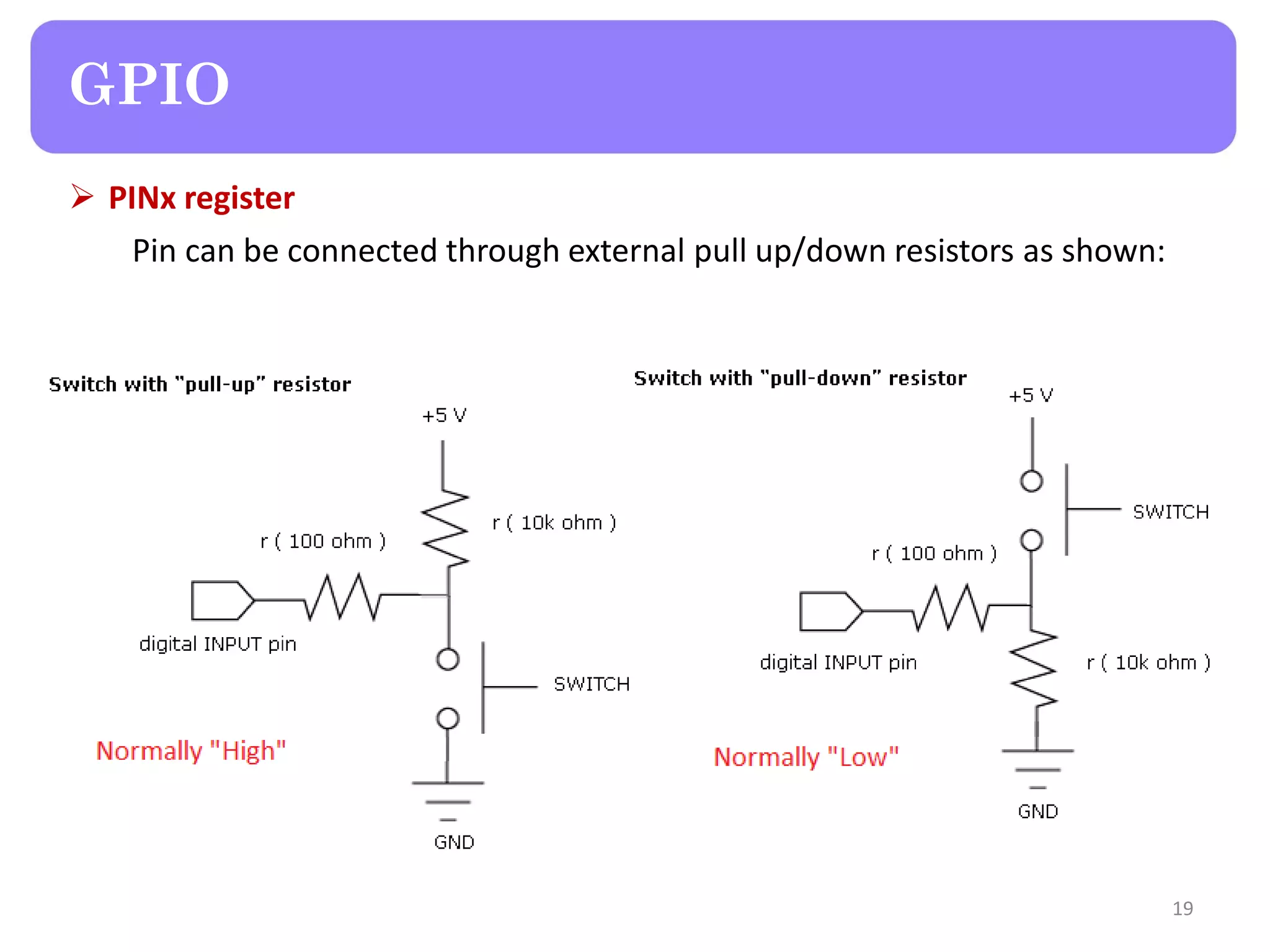 GPIO

➢ PINx register

Pin can be connected through external pull up/down resistors as shown:

Switch with "pull-up" resistor

+5 V

r ( 10k ohm )

r ( 100 ohm )

digital INPUT pin

SWITCH

Normally "High"

GND

Switch with "pull-down" resistor

+5 V

SWITCH

r ( 100 ohm )

digital INPUT pin

r ( 10k ohm )

Normally "Low"

GND

19